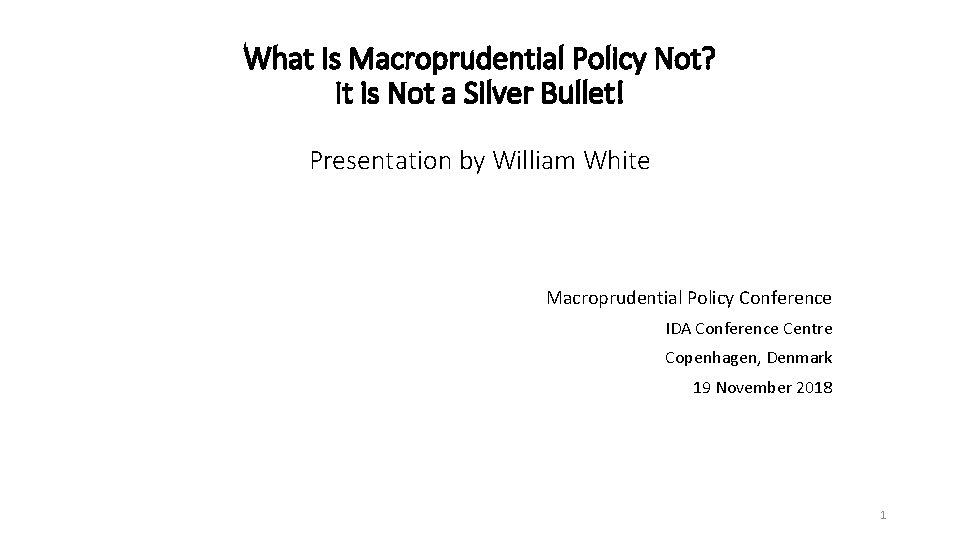 What Is Macroprudential Policy Not?
It is Not a Silver Bullet!

Presentation by William White

Macroprudential Policy Conference
IDA Conference Centre
Copenhagen, Denmark
19 November 2018

1